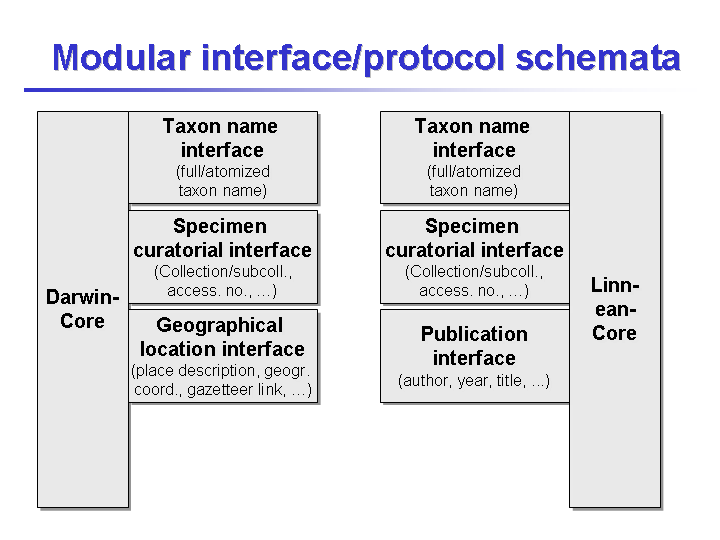 Modular interface/protocol schemata

Darwin-Core

Taxon name interface
(full/atomized taxon name)

Specimen curatorial interface
(Collection/subcoll., access. no., ...)

Geographical location interface
(place description, geogr. coord., gazetteer link, ...)

Taxon name interface
(full/atomized taxon name)

Specimen curatorial interface
(Collection/subcoll., access. no., ...)

Publication interface
(author, year, title, ...)

Linn-ean-Core